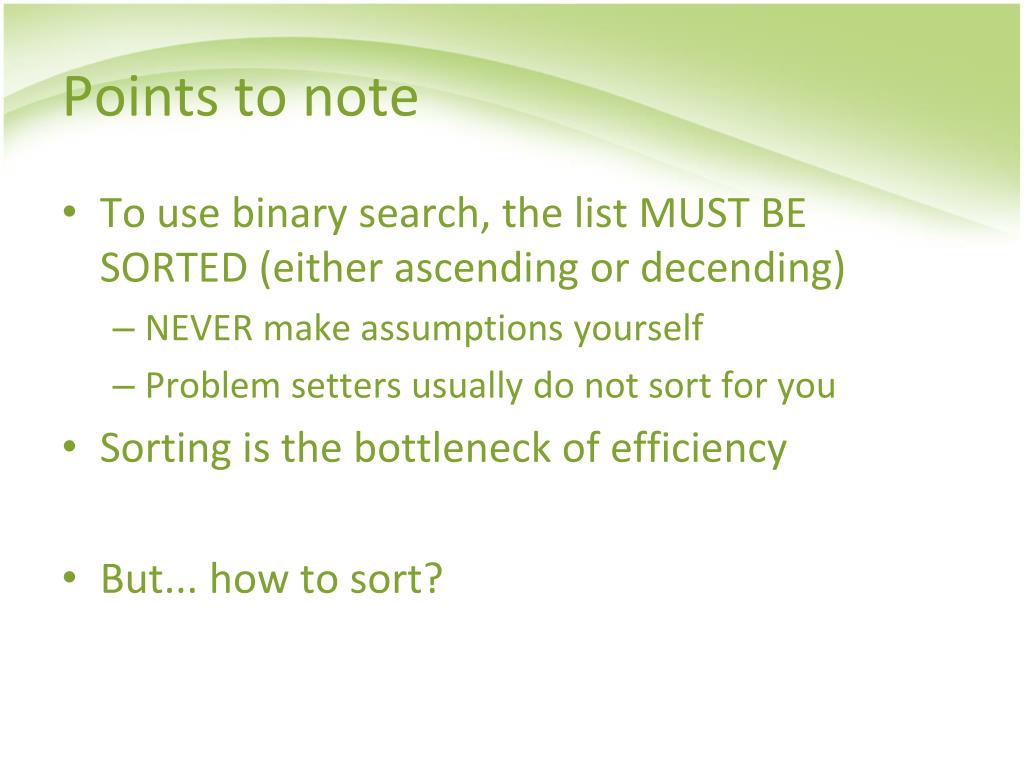 Points to note

• To use binary search, the list MUST BE SORTED (either ascending or decending)
– NEVER make assumptions yourself
– Problem setters usually do not sort for you
• Sorting is the bottleneck of efficiency

• But... how to sort?